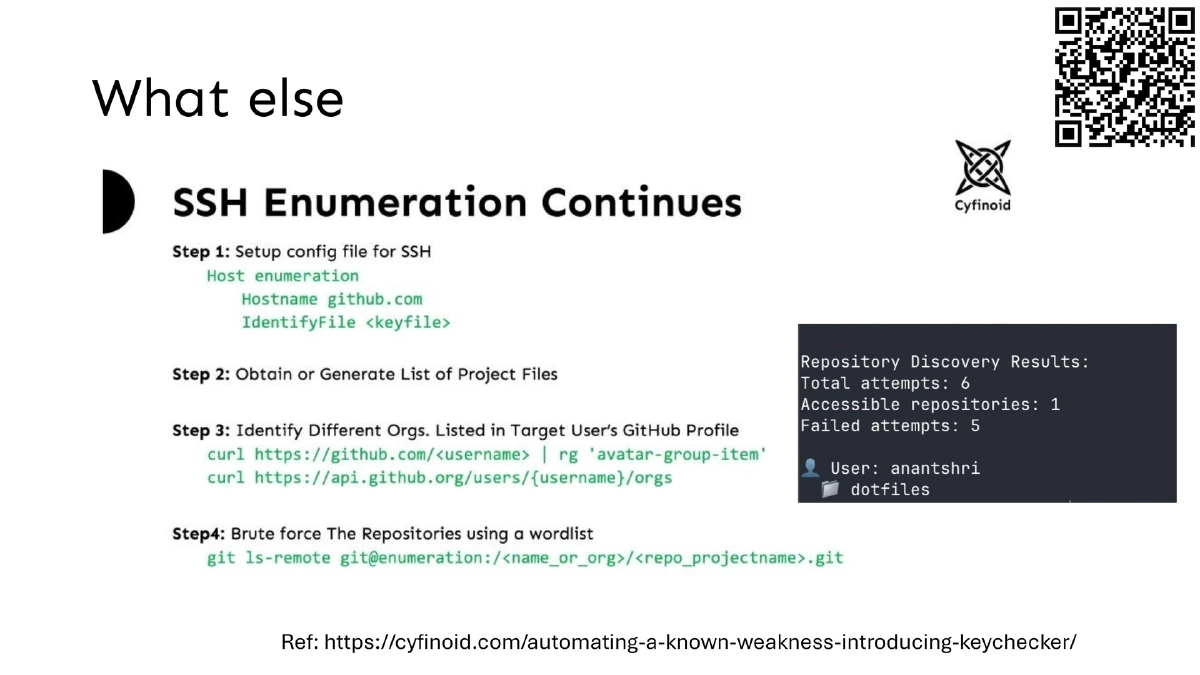 What else

SSH Enumeration Continues

Cyfinoid

Step 1: Setup config file for SSH
Host enumeration
Hostname github.com
IdentifyFile <keyfile>

Step 2: Obtain or Generate List of Project Files

Step 3: Identify Different Orgs. Listed in Target User's GitHub Profile
curl https://github.com/<username> | rg 'avatar-group-item'
curl https://api.github.org/users/{username}/orgs

Step4: Brute force The Repositories using a wordlist
git ls-remote git@enumeration:/<name_or_org>/<repo_projectname>.git

Repository Discovery Results:
Total attempts: 6
Accessible repositories: 1
Failed attempts: 5

User: anantshri
dotfiles

Ref: https://cyfinoid.com/automating-a-known-weakness-introducing-keychecker/